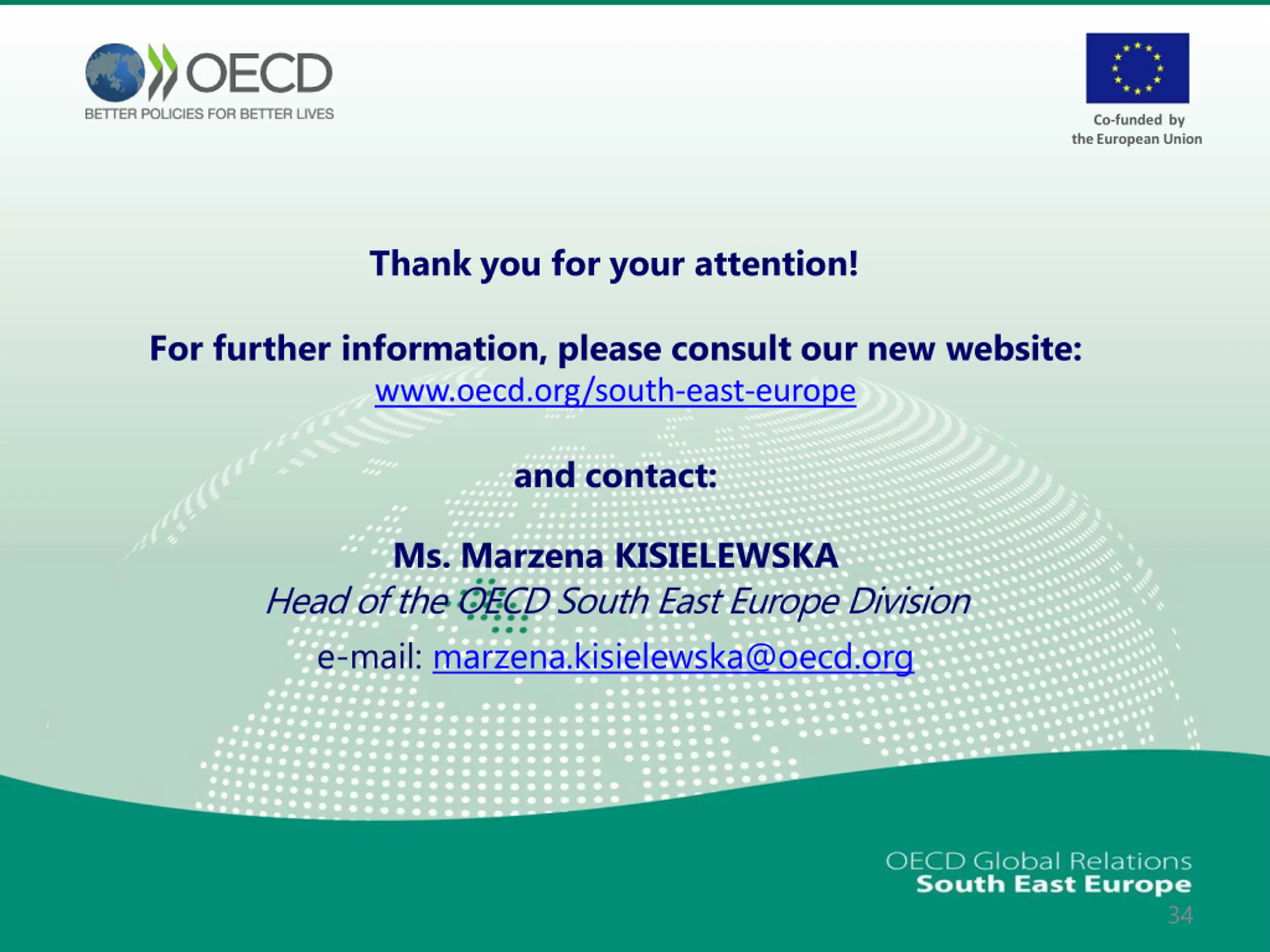 OECD
BETTER POLICIES FOR BETTER LIVES

Co-funded by
the European Union

Thank you for your attention!

For further information, please consult our new website:
www.oecd.org/south-east-europe

and contact:

Ms. Marzena KISIELEWSKA
Head of the OECD South East Europe Division
e-mail: marzena.kisielewska@oecd.org

OECD Global Relations
South East Europe
34